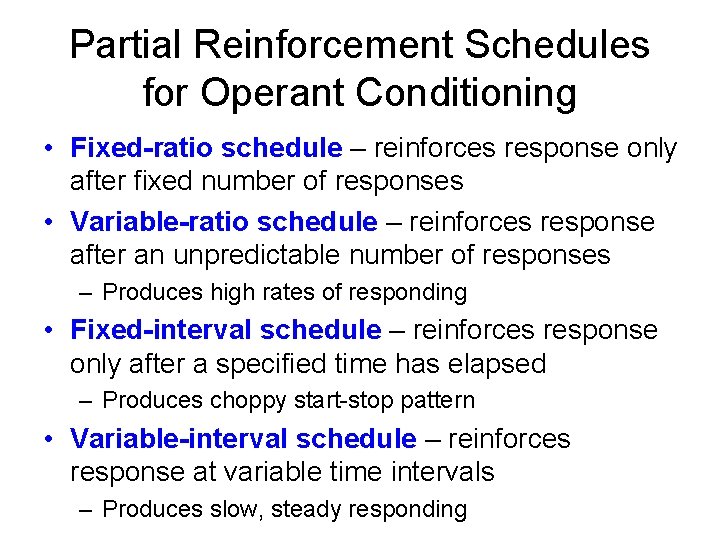 Partial Reinforcement Schedules for Operant Conditioning

• Fixed-ratio schedule – reinforces response only after fixed number of responses

• Variable-ratio schedule – reinforces response after an unpredictable number of responses

– Produces high rates of responding

• Fixed-interval schedule – reinforces response only after a specified time has elapsed

– Produces choppy start-stop pattern

• Variable-interval schedule – reinforces response at variable time intervals

– Produces slow, steady responding